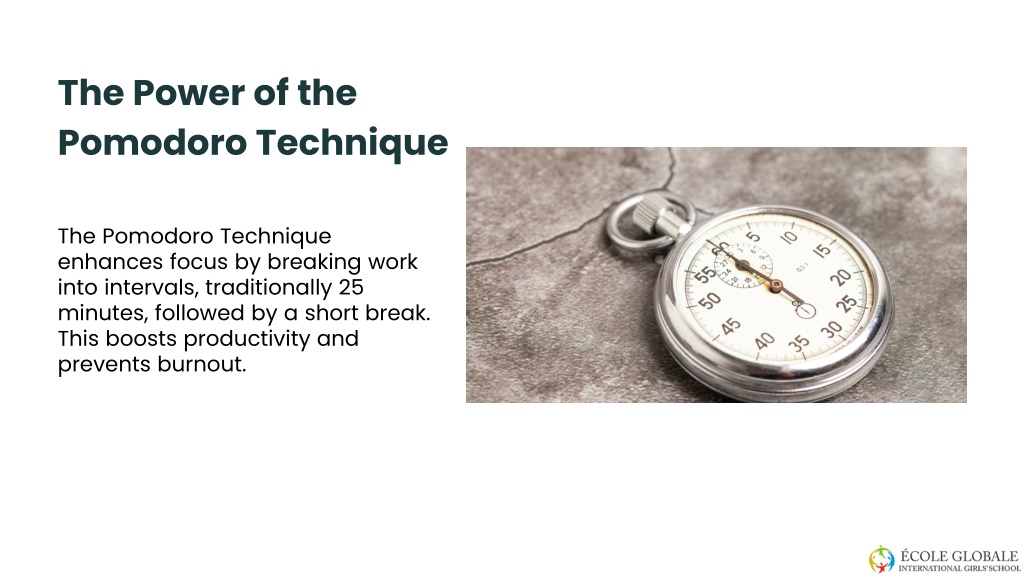 The Power of the Pomodoro Technique

The Pomodoro Technique enhances focus by breaking work into intervals, traditionally 25 minutes, followed by a short break. This boosts productivity and prevents burnout.

60 5 10 15 20 25 30 35 40 45 50 55

ÉCOLE GLOBALE
INTERNATIONAL GIRLS' SCHOOL